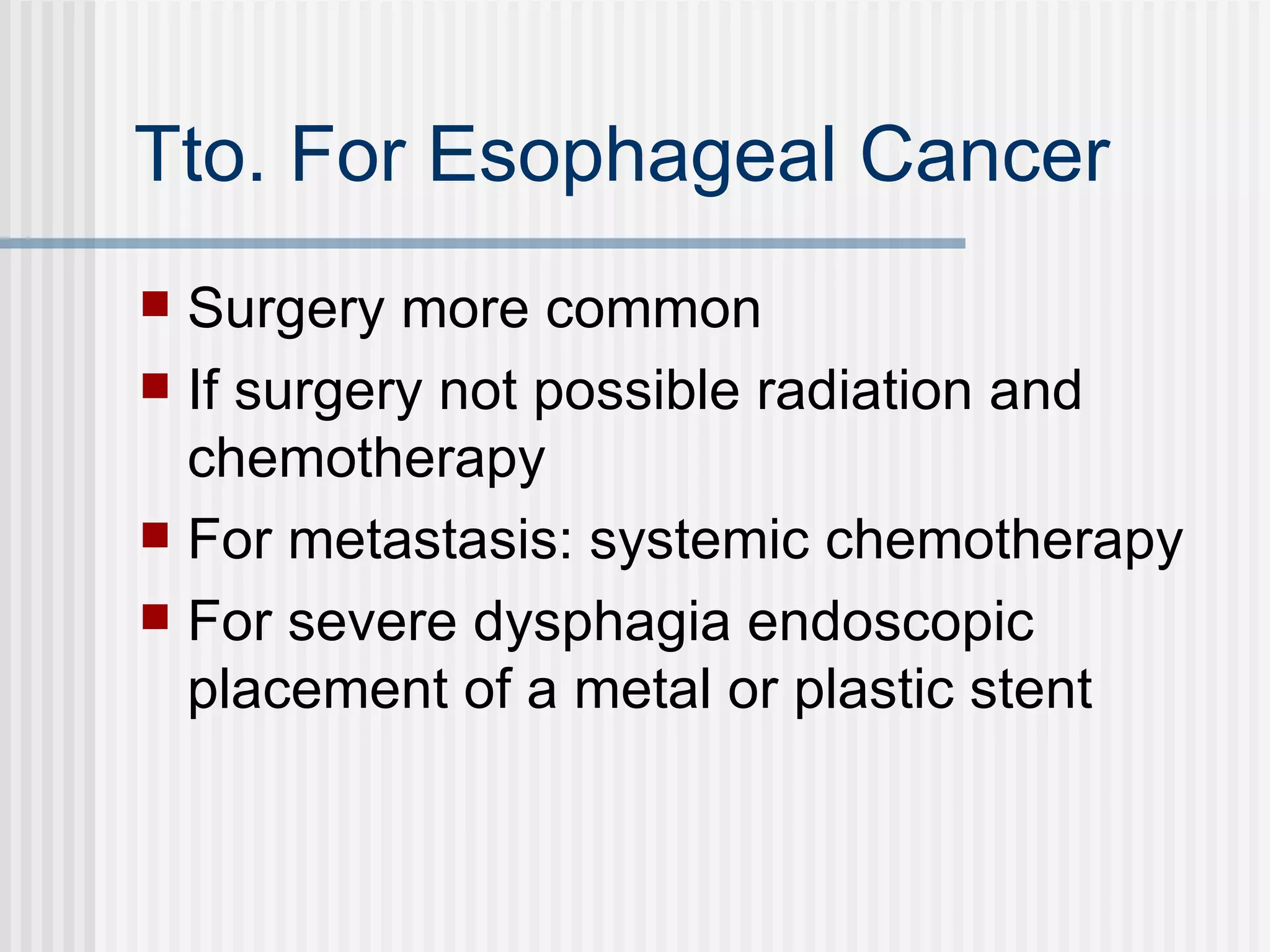 Tto. For Esophageal Cancer

- Surgery more common
- If surgery not possible radiation and chemotherapy
- For metastasis: systemic chemotherapy
- For severe dysphagia endoscopic placement of a metal or plastic stent